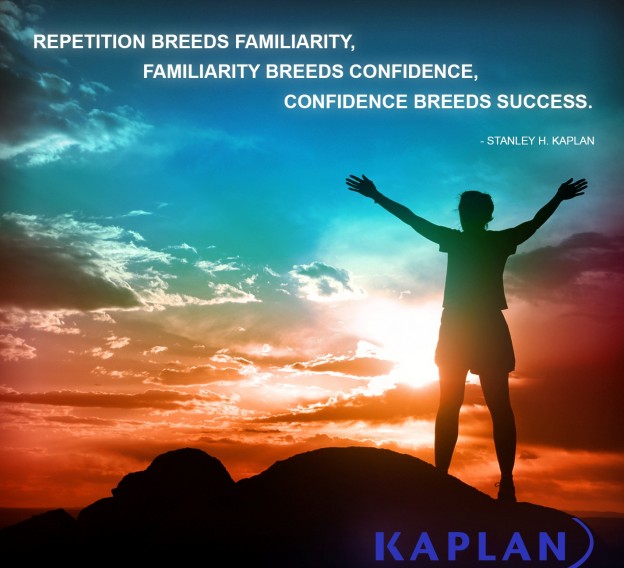 REPETITION BREEDS FAMILIARITY,
FAMILIARITY BREEDS CONFIDENCE,
CONFIDENCE BREEDS SUCCESS.

- STANLEY H. KAPLAN

KAPLAN